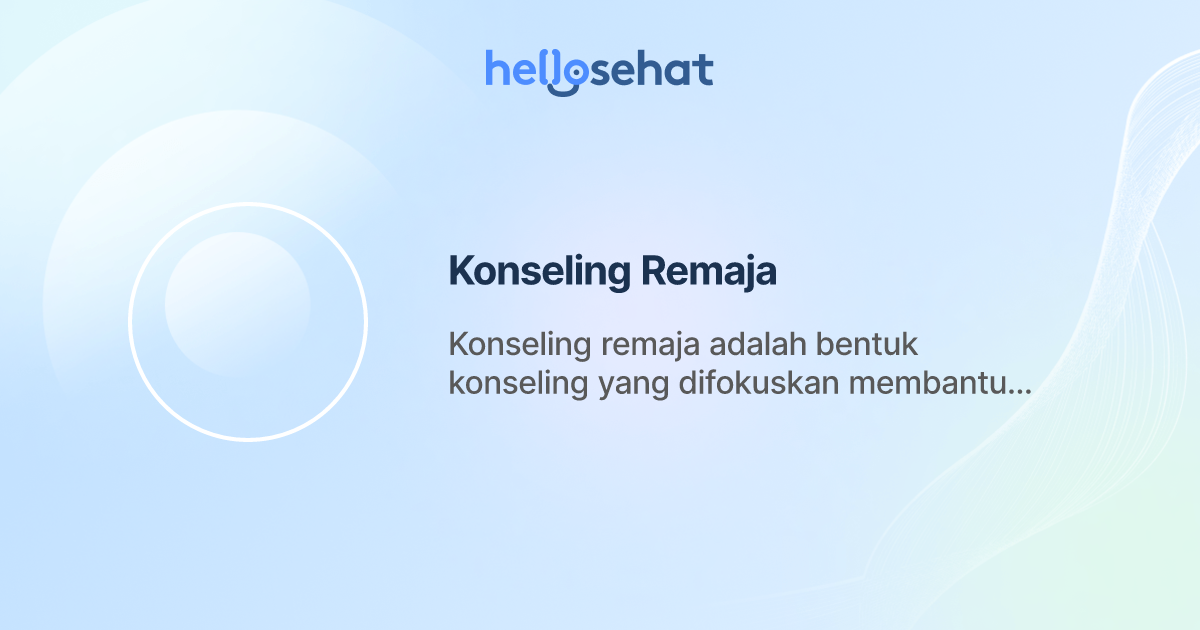 hellosehat

Konseling Remaja

Konseling remaja adalah bentuk konseling yang difokuskan membantu...